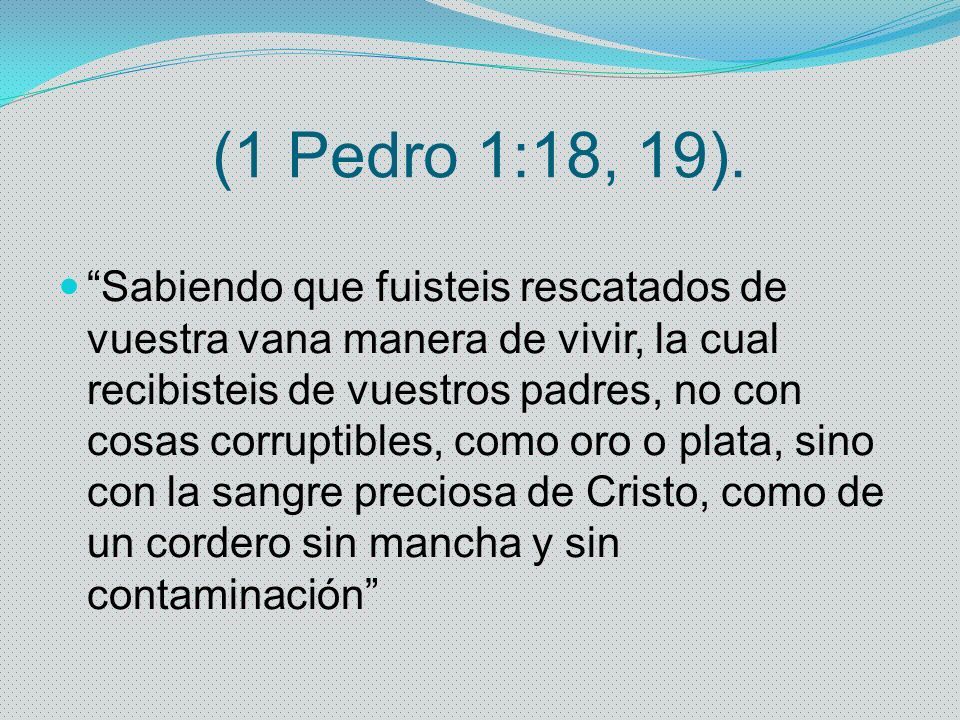 (1 Pedro 1:18, 19).

“Sabiendo que fuisteis rescatados de vuestra vana manera de vivir, la cual recibisteis de vuestros padres, no con cosas corruptibles, como oro o plata, sino con la sangre preciosa de Cristo, como de un cordero sin mancha y sin contaminación”